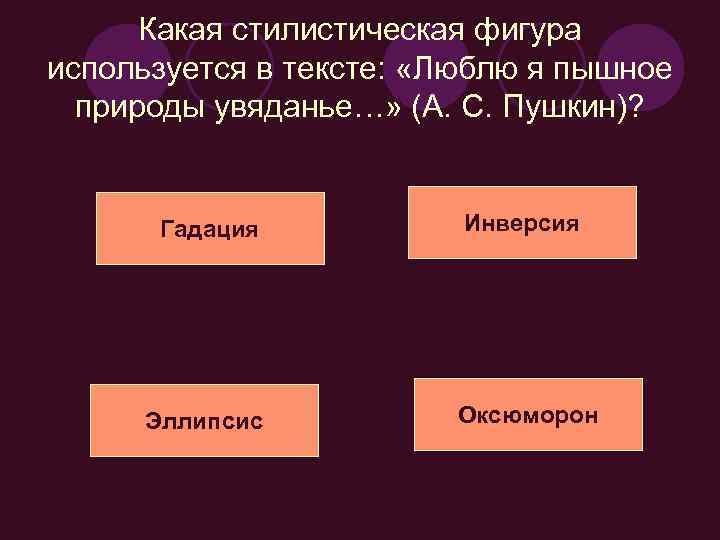 Какая стилистическая фигура используется в тексте: «Люблю я пышное природы увяданье…» (А. С. Пушкин)?

Гадация

Инверсия

Эллипсис

Оксюморон